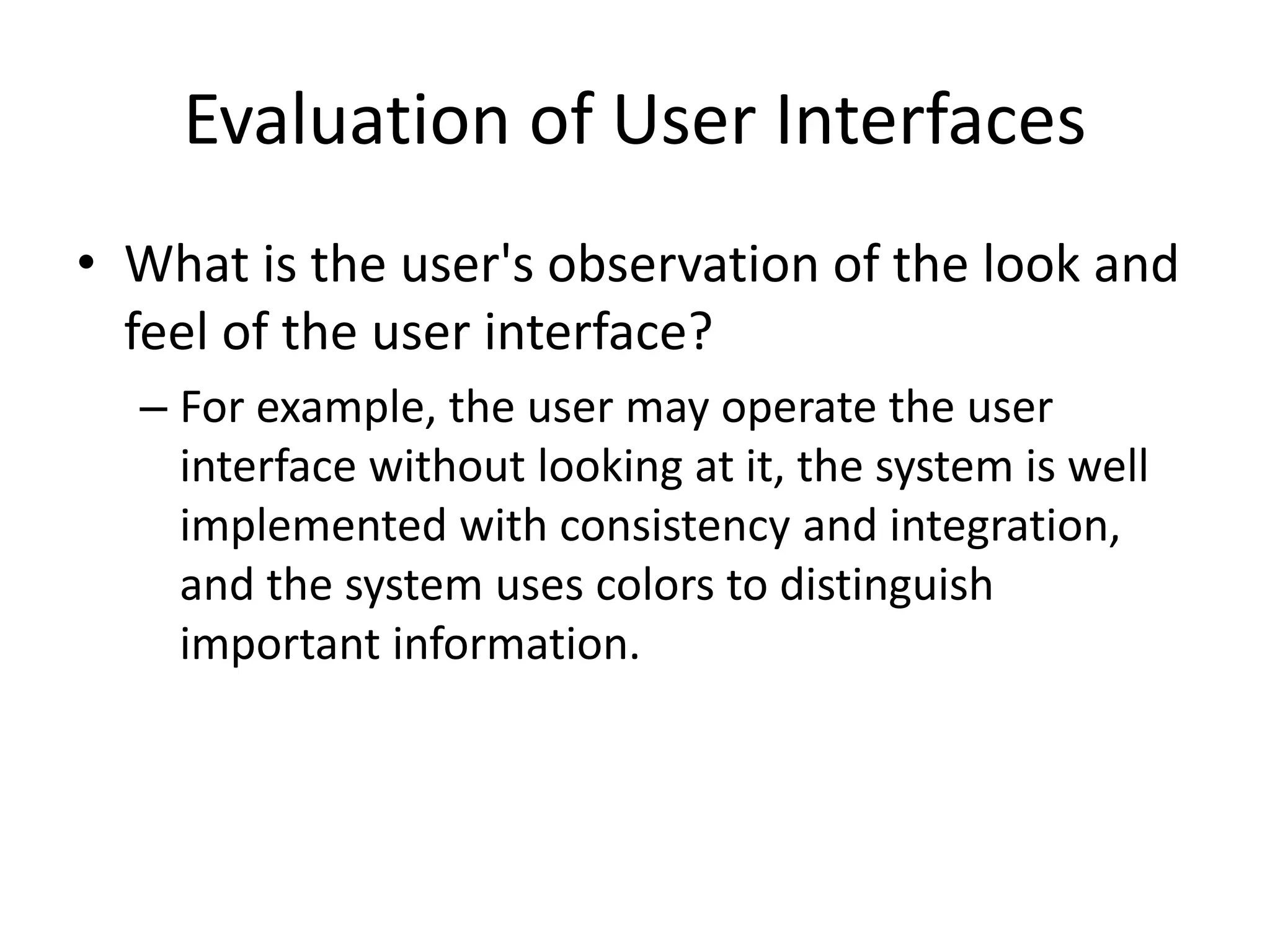 Evaluation of User Interfaces

• What is the user's observation of the look and feel of the user interface?

– For example, the user may operate the user interface without looking at it, the system is well implemented with consistency and integration, and the system uses colors to distinguish important information.